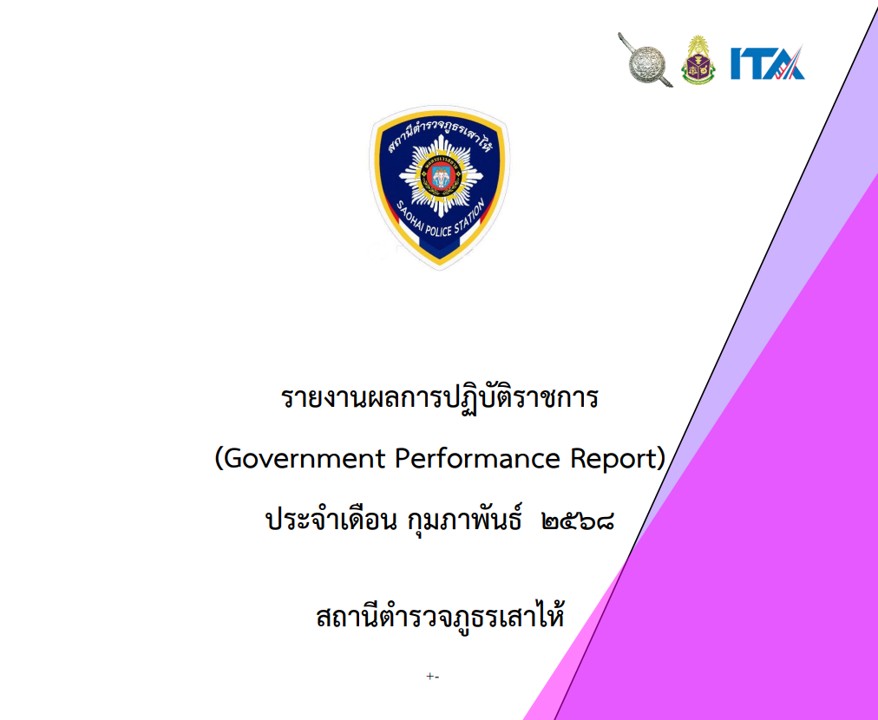 ITA

สถานีตำรวจภูธรเสาไห้
SAOHAI POLICE STATION

รายงานผลการปฏิบัติราชการ

(Government Performance Report)

ประจำเดือน กุมภาพันธ์ ๒๕๖๘

สถานีตำรวจภูธรเสาไห้

+-